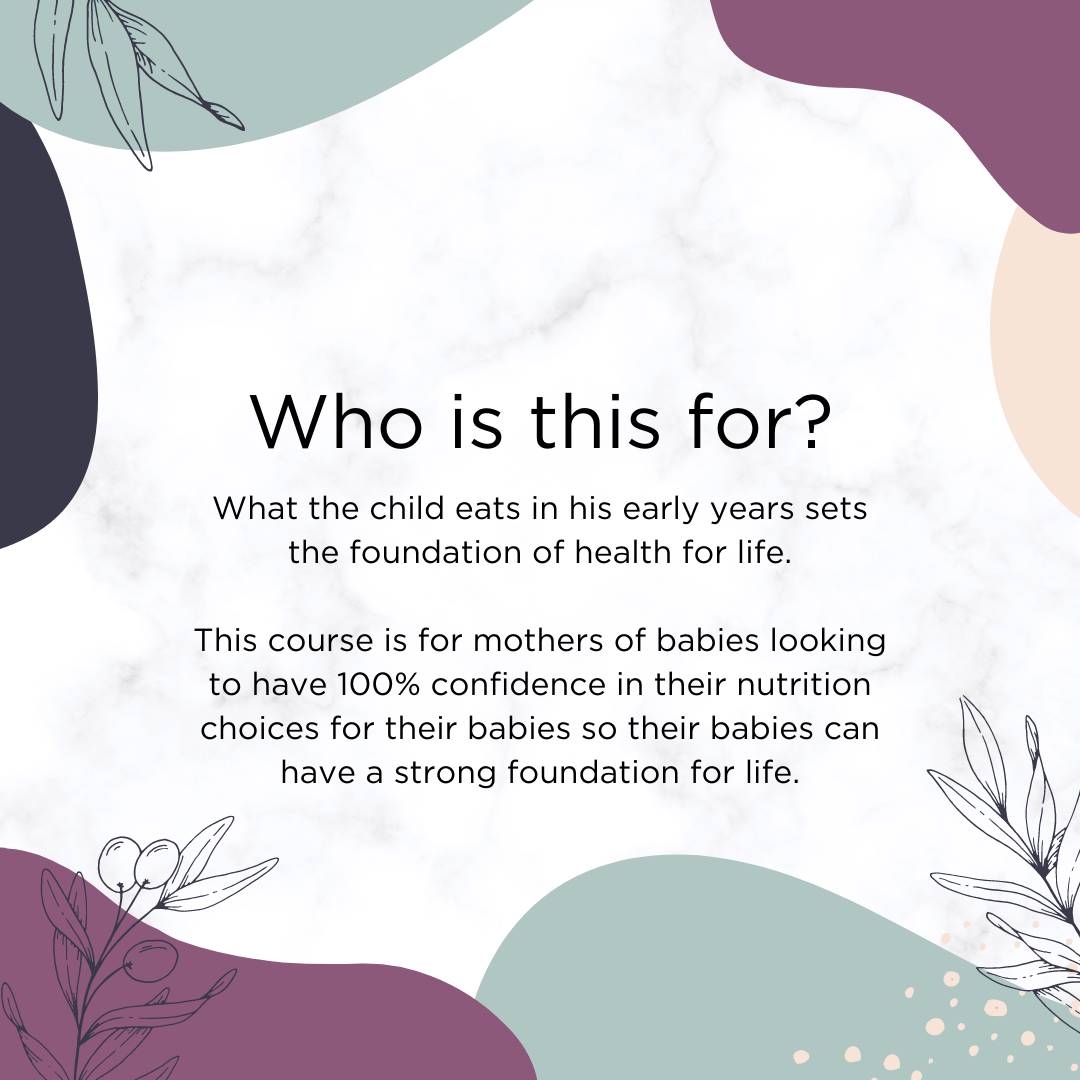 Who is this for?

What the child eats in his early years sets the foundation of health for life.

This course is for mothers of babies looking to have 100% confidence in their nutrition choices for their babies so their babies can have a strong foundation for life.